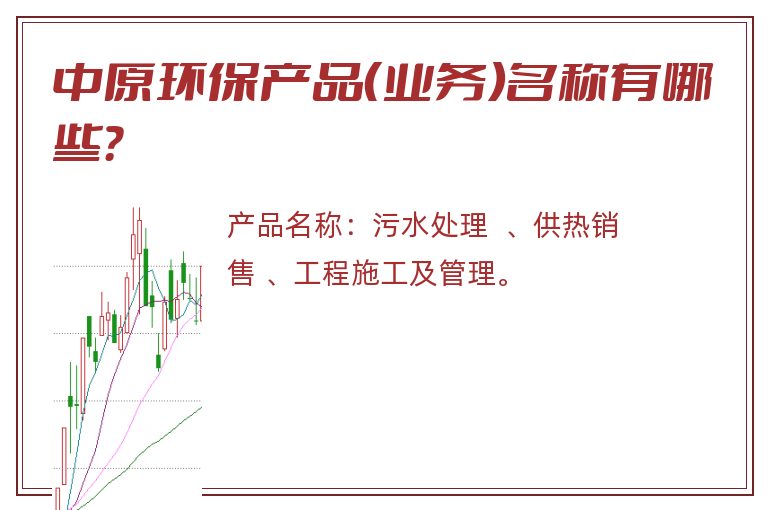 中原环保产品(业务)名称有哪些?

产品名称：污水处理 、供热销售 、工程施工及管理。